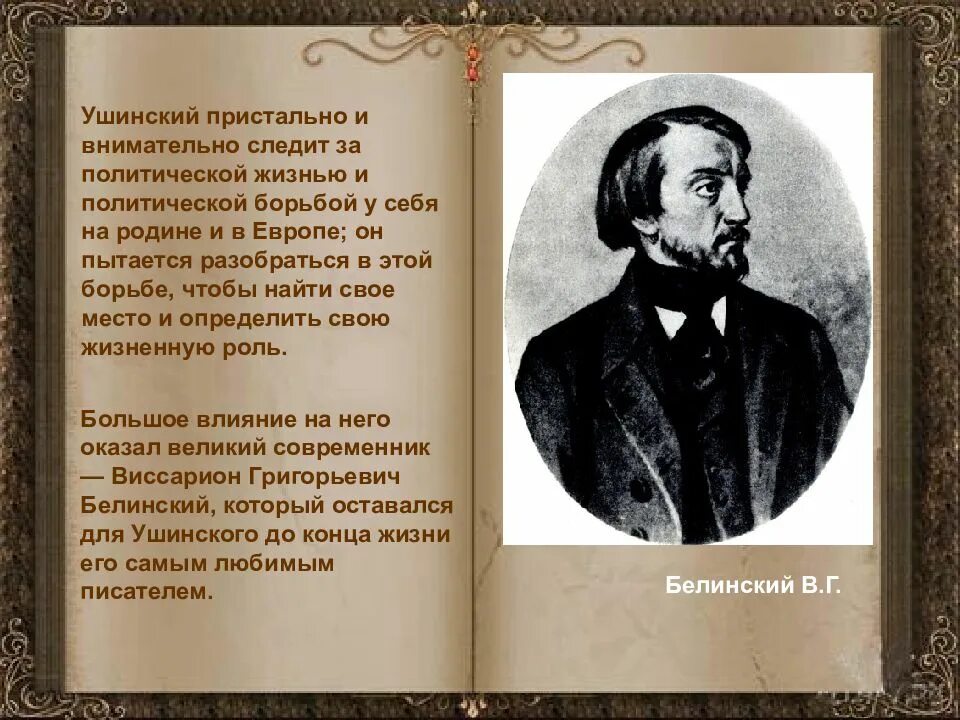 Ушинский пристально и внимательно следит за политической жизнью и политической борьбой у себя на родине и в Европе; он пытается разобраться в этой борьбе, чтобы найти свое место и определить свою жизненную роль.

Большое влияние на него оказал великий современник — Виссарион Григорьевич Белинский, который оставался для Ушинского до конца жизни его самым любимым писателем.

Белинский В.Г.